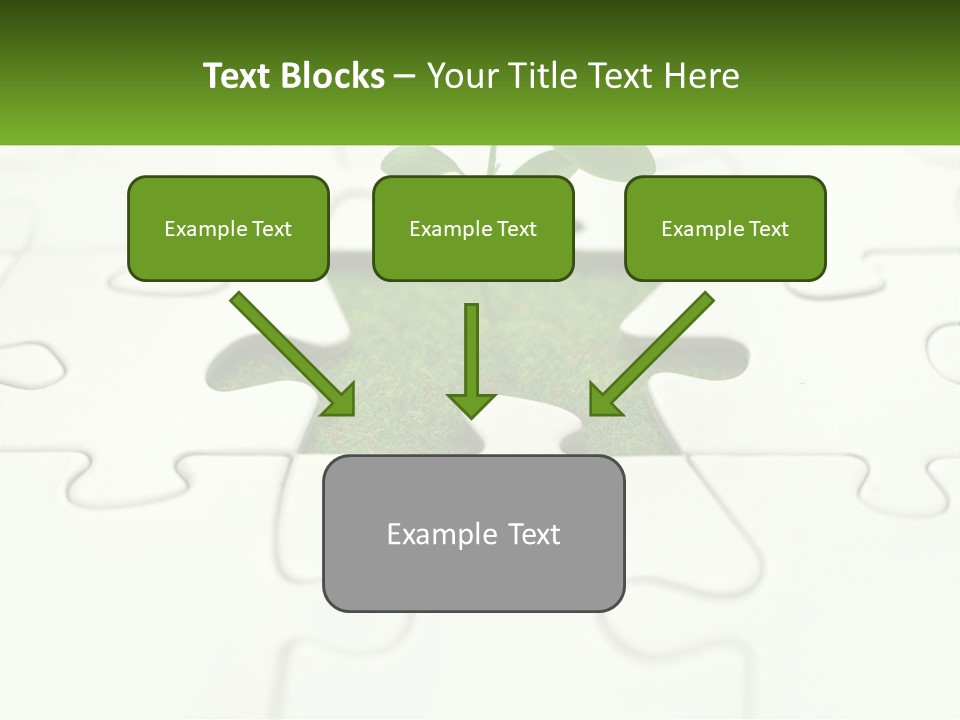 Text Blocks – Your Title Text Here

Example Text

Example Text

Example Text

Example Text